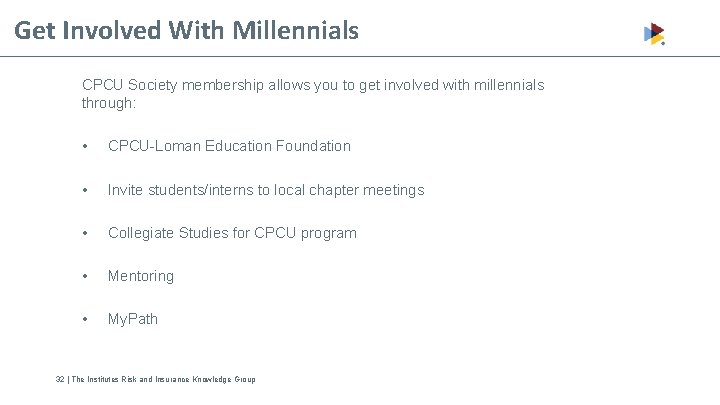 Get Involved With Millennials

CPCU Society membership allows you to get involved with millennials through:

• CPCU-Loman Education Foundation

• Invite students/interns to local chapter meetings

• Collegiate Studies for CPCU program

• Mentoring

• MyPath

32 | The Institutes Risk and Insurance Knowledge Group